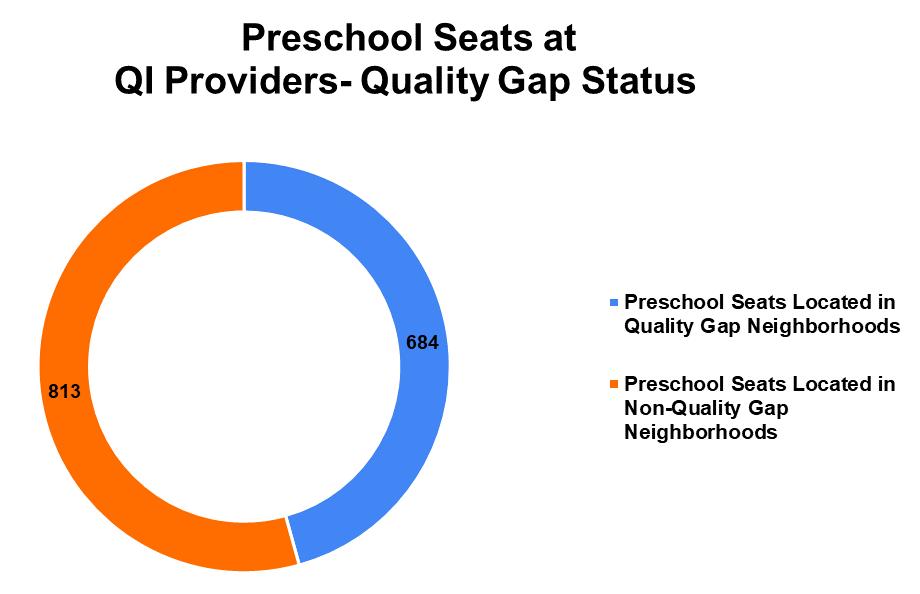 Preschool Seats at
QI Providers- Quality Gap Status

684

813

Preschool Seats Located in Quality Gap Neighborhoods

Preschool Seats Located in Non-Quality Gap Neighborhoods